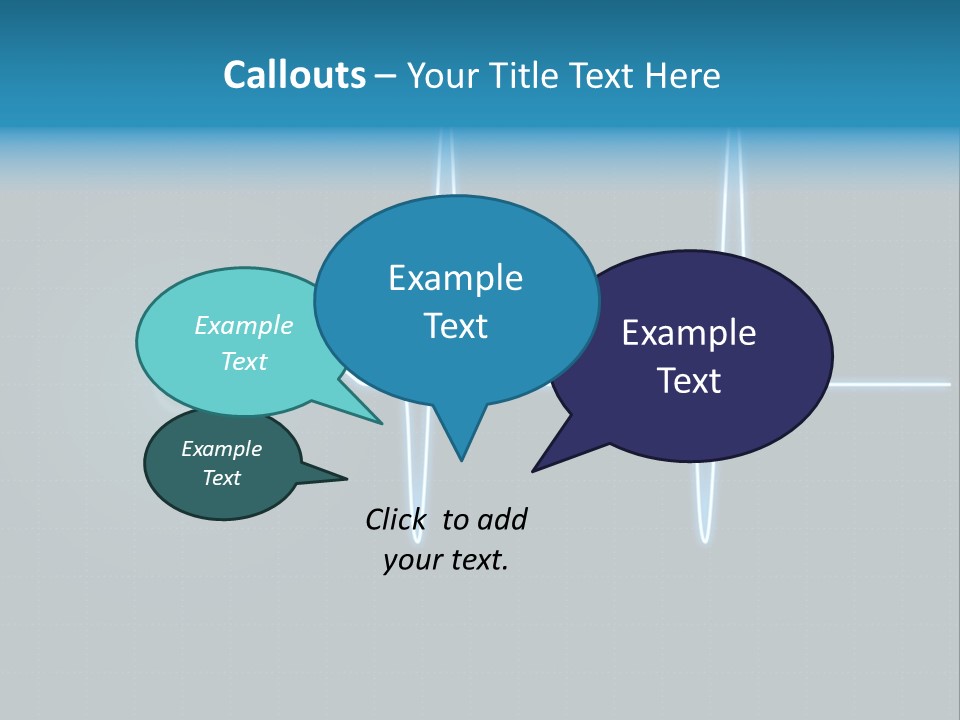 Callouts – Your Title Text Here

Example Text

Example Text

Example Text

Example Text

Click to add your text.